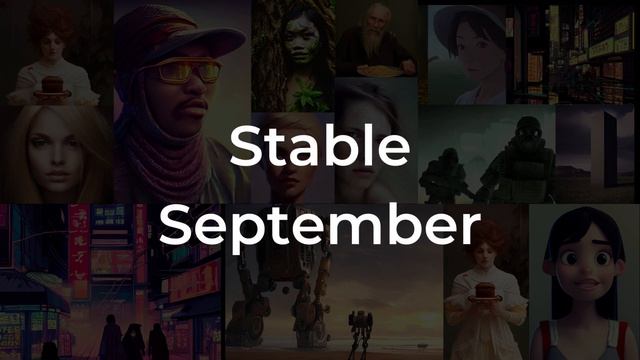 Stable September